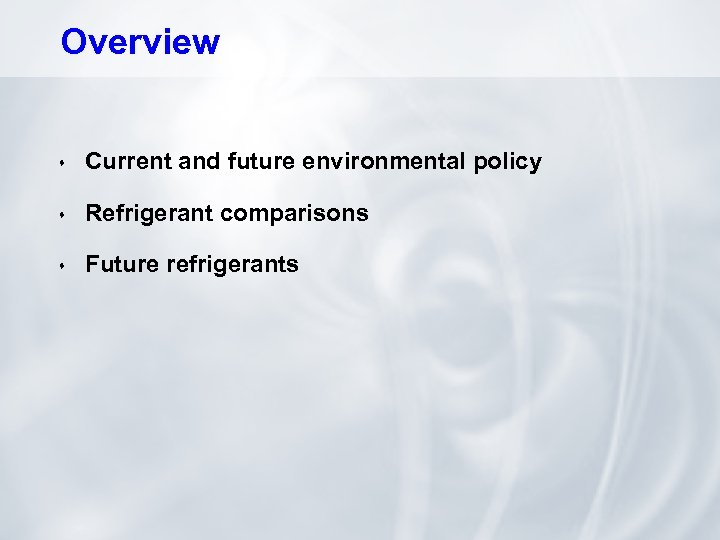 Overview

- Current and future environmental policy
- Refrigerant comparisons
- Future refrigerants